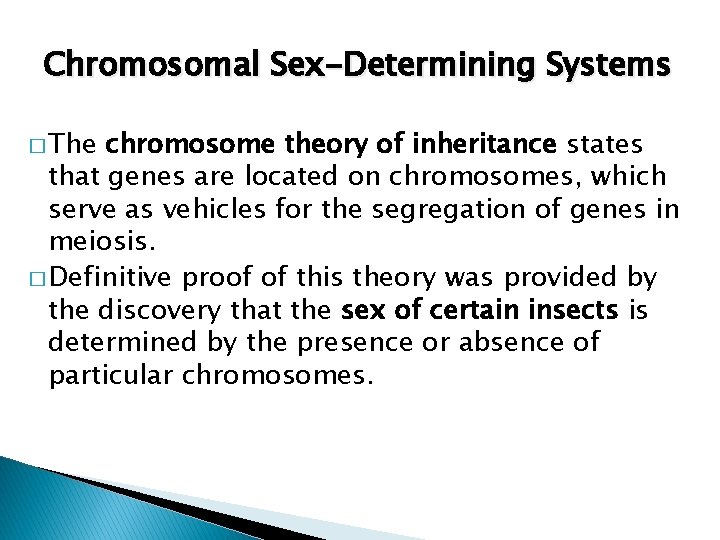 Chromosomal Sex-Determining Systems

□ The chromosome theory of inheritance states that genes are located on chromosomes, which serve as vehicles for the segregation of genes in meiosis.

□ Definitive proof of this theory was provided by the discovery that the sex of certain insects is determined by the presence or absence of particular chromosomes.